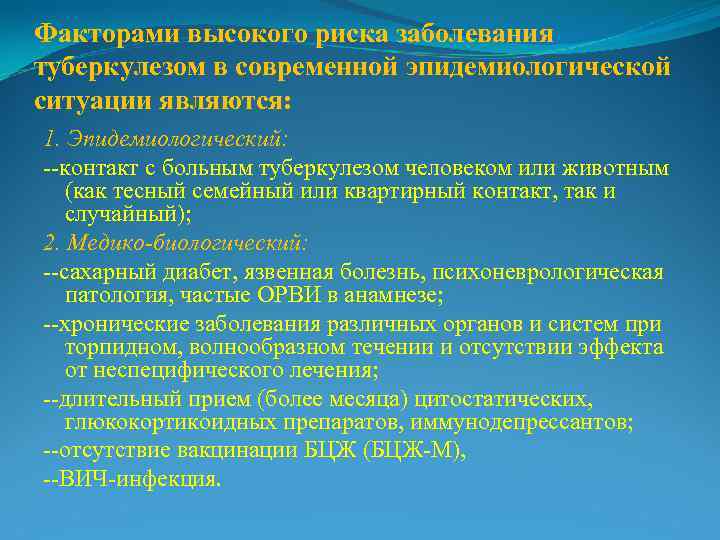 Факторами высокого риска заболевания туберкулезом в современной эпидемиологической ситуации являются:

1. Эпидемиологический:

--контакт с больным туберкулезом человеком или животным (как тесный семейный или квартирный контакт, так и случайный);

2. Медико-биологический:

--сахарный диабет, язвенная болезнь, психоневрологическая патология, частые ОРВИ в анамнезе;

--хронические заболевания различных органов и систем при торпидном, волнообразном течении и отсутствии эффекта от неспецифического лечения;

--длительный прием (более месяца) цитостатических, глюкокортикоидных препаратов, иммунодепрессантов;

--отсутствие вакцинации БЦЖ (БЦЖ-М),

--ВИЧ-инфекция.